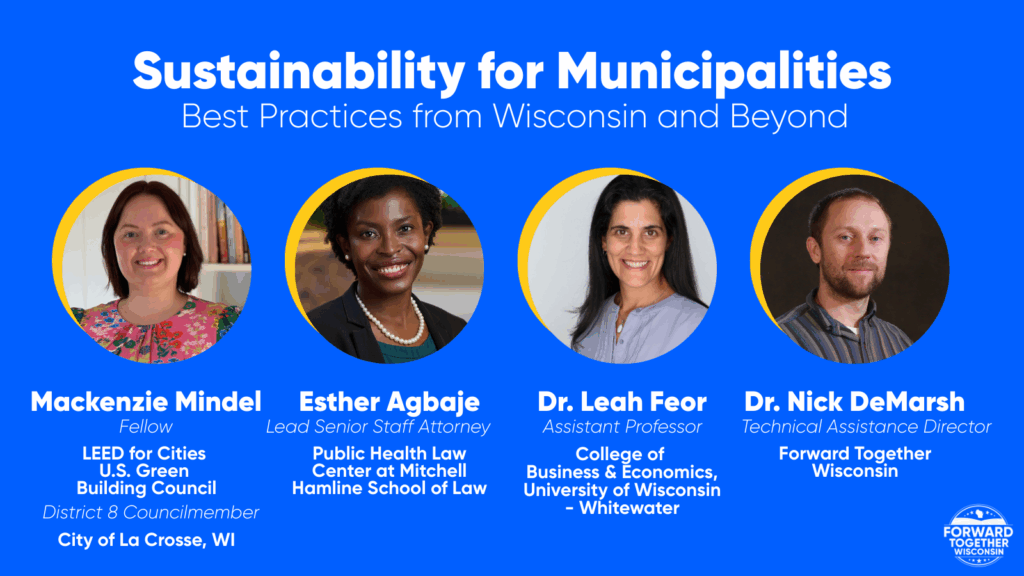 Sustainability for Municipalities
Best Practices from Wisconsin and Beyond

Mackenzie Mindel
Fellow
LEED for Cities U.S. Green Building Council
District 8 Councilmember
City of La Crosse, WI

Esther Agbaje
Lead Senior Staff Attorney
Public Health Law Center at Mitchell Hamline School of Law

Dr. Leah Feor
Assistant Professor
College of Business & Economics, University of Wisconsin - Whitewater

Dr. Nick DeMarsh
Technical Assistance Director
Forward Together Wisconsin

FORWARD TOGETHER WISCONSIN